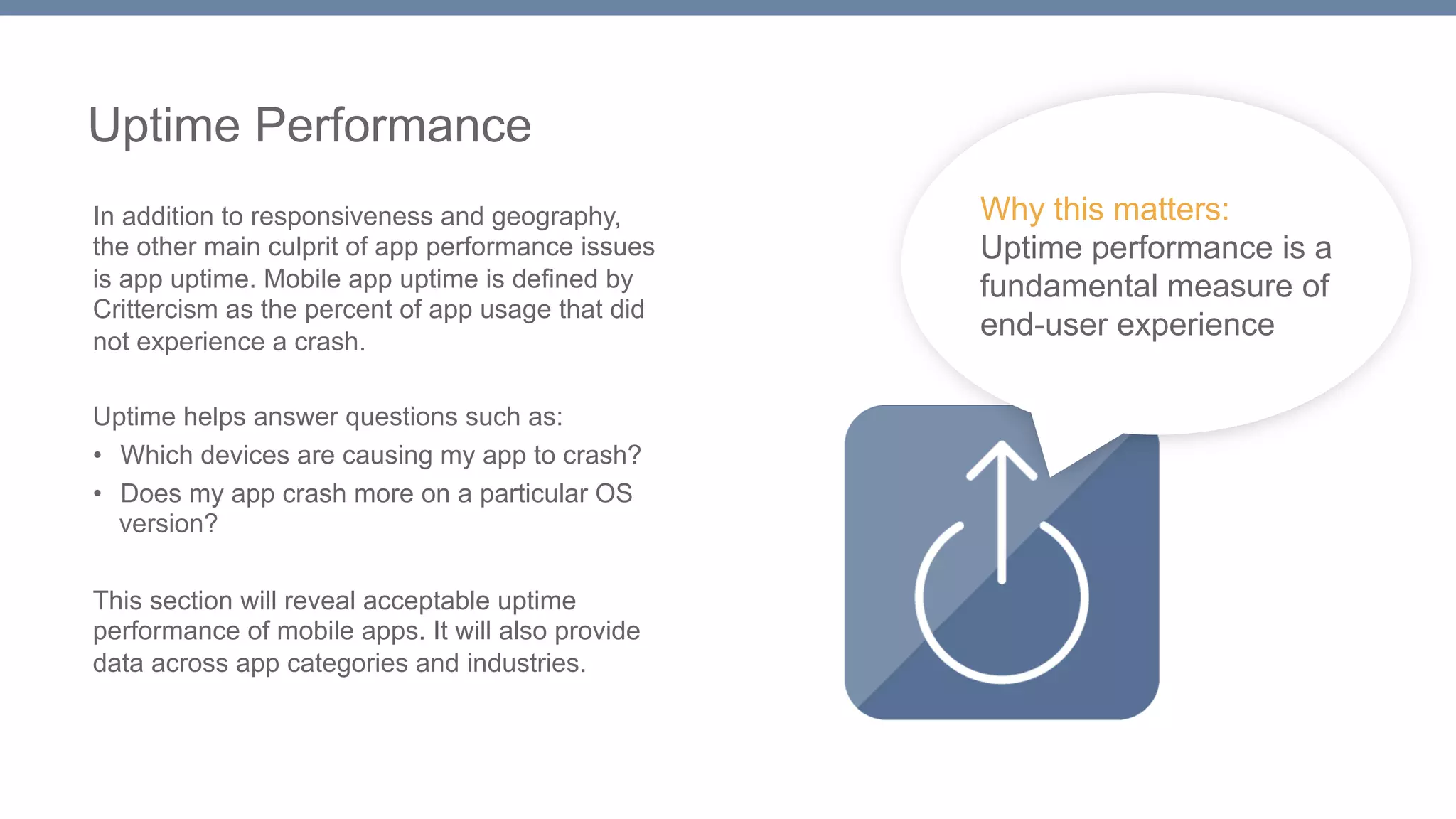 Uptime Performance

In addition to responsiveness and geography, the other main culprit of app performance issues is app uptime. Mobile app uptime is defined by Crittercism as the percent of app usage that did not experience a crash.

Uptime helps answer questions such as:
• Which devices are causing my app to crash?
• Does my app crash more on a particular OS version?

This section will reveal acceptable uptime performance of mobile apps. It will also provide data across app categories and industries.

Why this matters:
Uptime performance is a fundamental measure of end-user experience